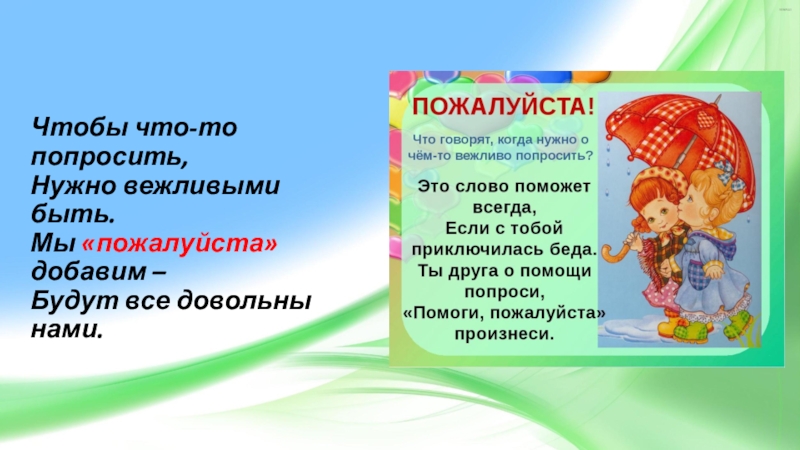 Чтобы что-то попросить,
Нужно вежливыми быть.
Мы «пожалуйста» добавим –
Будут все довольны нами.

ПОЖАЛУЙСТА!

Что говорят, когда нужно о чём-то вежливо попросить?

Это слово поможет всегда,
Если с тобой приключилась беда.
Ты друга о помощи попроси,
«Помоги, пожалуйста» произнеси.